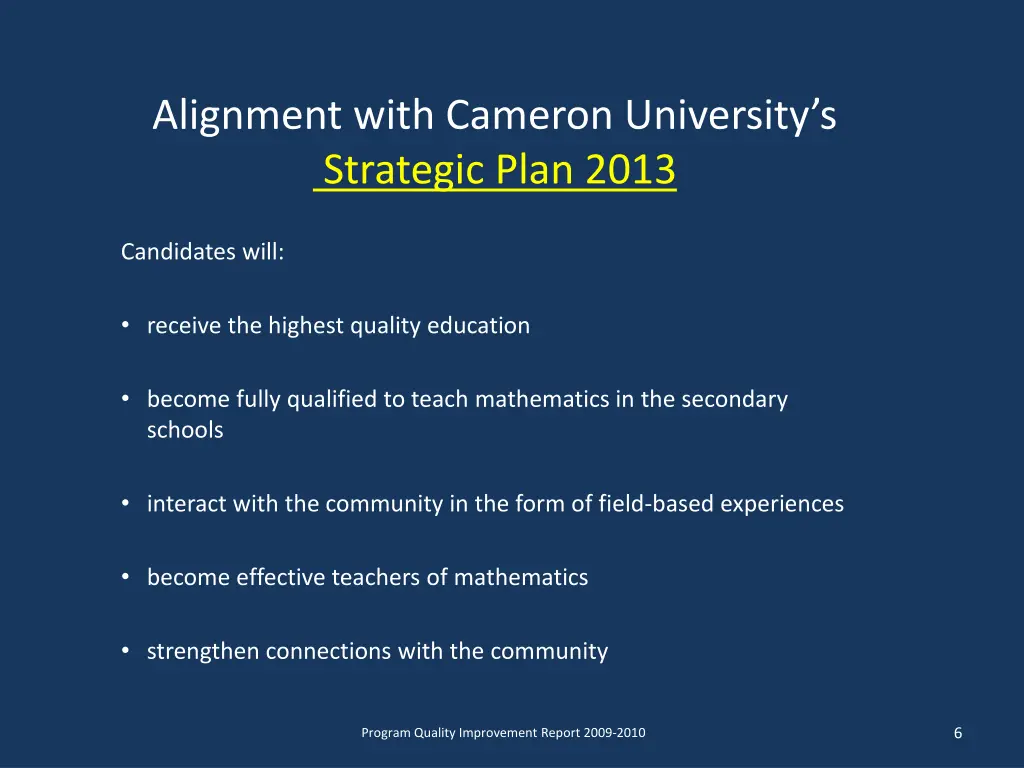 Alignment with Cameron University's Strategic Plan 2013

Candidates will:

• receive the highest quality education

• become fully qualified to teach mathematics in the secondary schools

• interact with the community in the form of field-based experiences

• become effective teachers of mathematics

• strengthen connections with the community

Program Quality Improvement Report 2009-2010

6